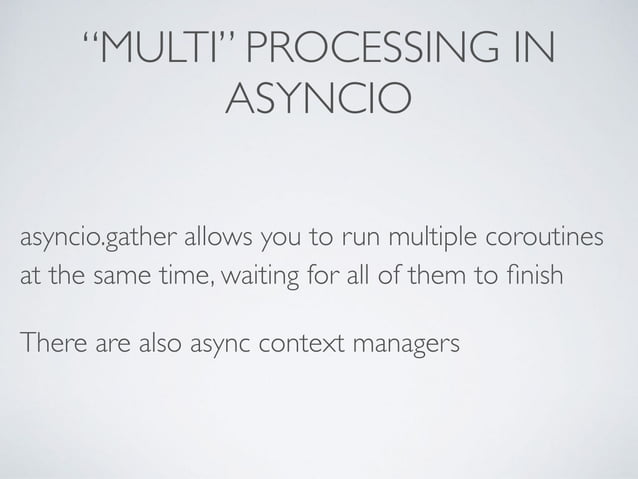 “MULTI” PROCESSING IN ASYNCIO

asyncio.gather allows you to run multiple coroutines at the same time, waiting for all of them to finish

There are also async context managers